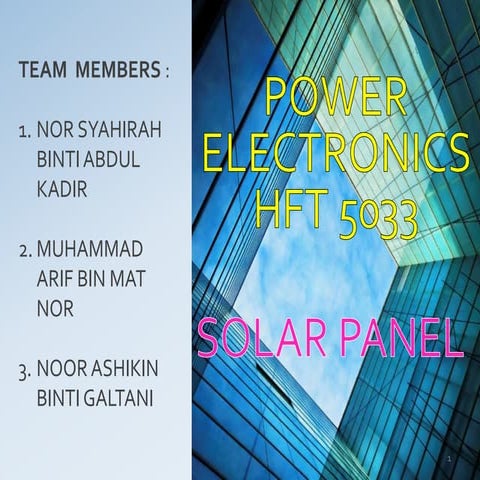 TEAM MEMBERS :

1. NOR SYAHIRAH BINTI ABDUL KADIR

2. MUHAMMAD ARIF BIN MAT NOR

3. NOOR ASHIKIN BINTI GALTANI

POWER ELECTRONICS HFT 5033

SOLAR PANEL

1